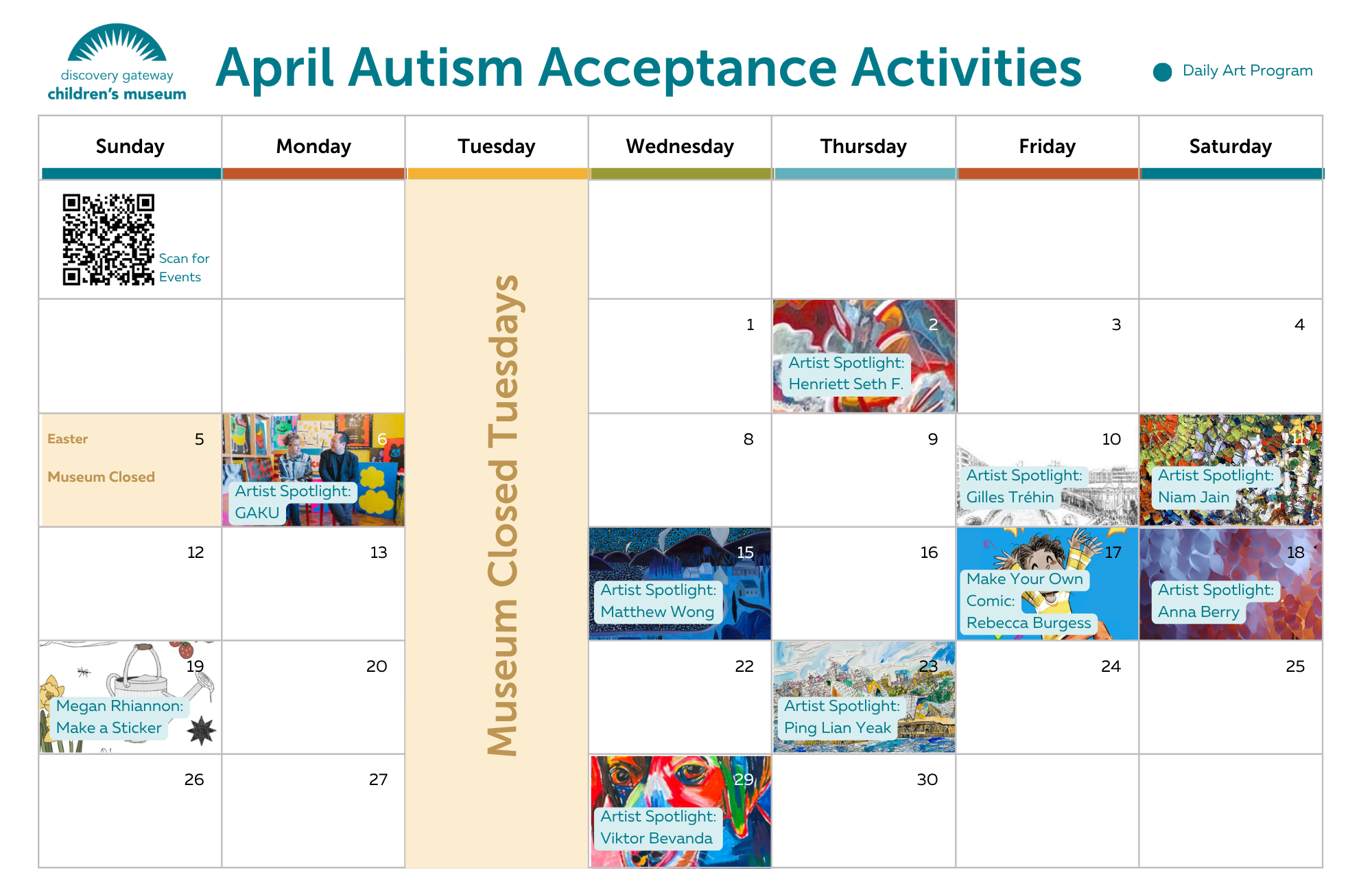 discovery gateway
children's museum

April Autism Acceptance Activities

Daily Art Program

| Sunday | Monday | Tuesday | Wednesday | Thursday | Friday | Saturday |
|---|---|---|---|---|---|---|
| Scan for Events | | Museum Closed Tuesdays | | | | |
| | | | 1 | 2 Artist Spotlight: Henriett Seth F. | 3 | 4 |
| Easter 5 Museum Closed | 6 Artist Spotlight: GAKU | | 8 | 9 | 10 Artist Spotlight: Gilles Tréhin | 11 Artist Spotlight: Niam Jain |
| 12 | 13 | | 15 Artist Spotlight: Matthew Wong | 16 | 17 Make Your Own Comic: Rebecca Burgess | 18 Artist Spotlight: Anna Berry |
| 19 Megan Rhiannon: Make a Sticker | 20 | | 22 | 23 Artist Spotlight: Ping Lian Yeak | 24 | 25 |
| 26 | 27 | | 29 Artist Spotlight: Viktor Bevanda | 30 | | |